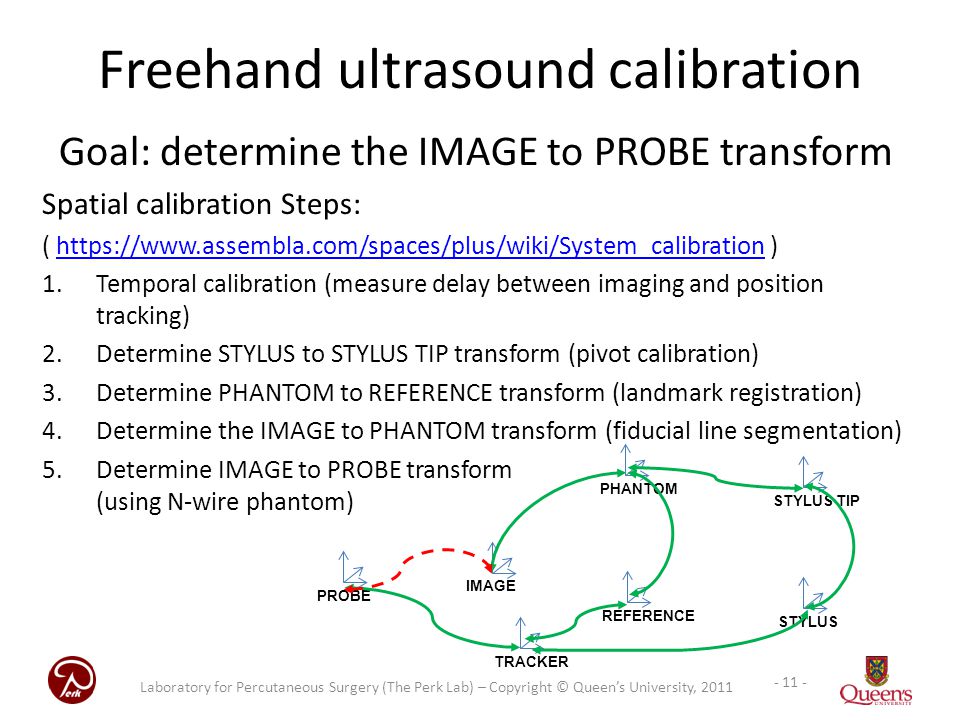 Freehand ultrasound calibration

Goal: determine the IMAGE to PROBE transform

Spatial calibration Steps:

( https://www.assembla.com/spaces/plus/wiki/System_calibration )

1. Temporal calibration (measure delay between imaging and position tracking)
2. Determine STYLUS to STYLUS TIP transform (pivot calibration)
3. Determine PHANTOM to REFERENCE transform (landmark registration)
4. Determine the IMAGE to PHANTOM transform (fiducial line segmentation)
5. Determine IMAGE to PROBE transform (using N-wire phantom)

PHANTOM
STYLUS TIP
PROBE
IMAGE
REFERENCE
STYLUS
TRACKER

Perk

Laboratory for Percutaneous Surgery (The Perk Lab) – Copyright © Queen's University, 2011

- 11 -

Queen's UNIVERSITY